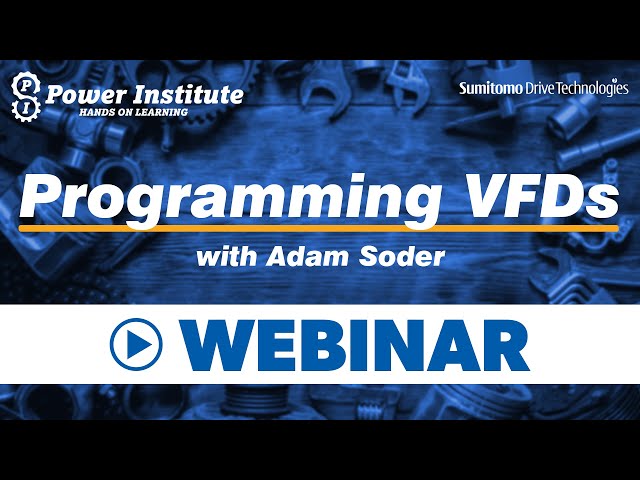 P I Power Institute
HANDS ON LEARNING

Sumitomo Drive Technologies

Programming VFDs

with Adam Soder

WEBINAR